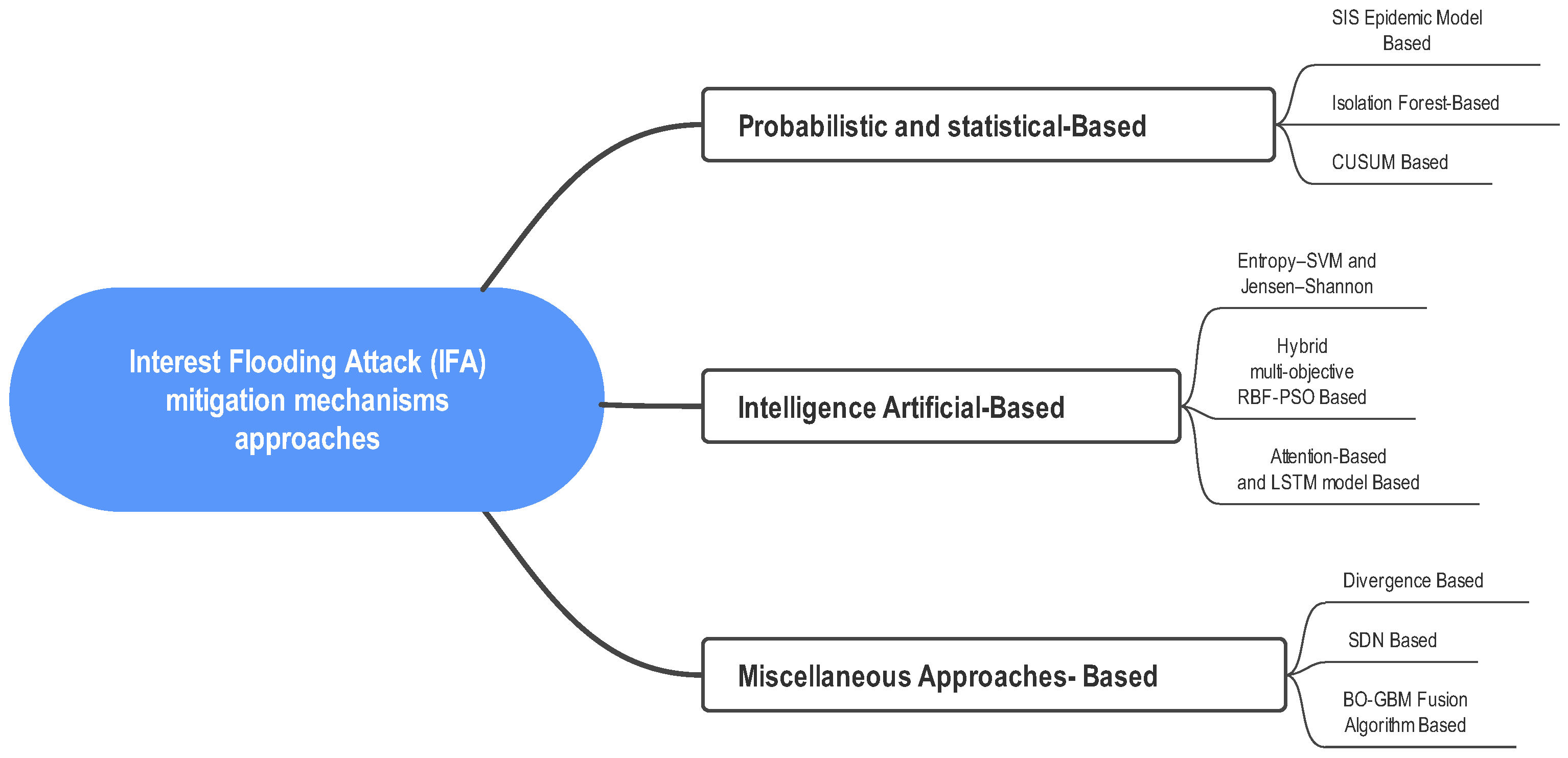 Interest Flooding Attack (IFA) mitigation mechanisms approaches

Probabilistic and statistical-Based

SIS Epidemic Model Based

Isolation Forest-Based

CUSUM Based

Intelligence Artificial-Based

Entropy–SVM and Jensen–Shannon

Hybrid multi-objective RBF-PSO Based

Attention-Based and LSTM model Based

Miscellaneous Approaches- Based

Divergence Based

SDN Based

BO-GBM Fusion Algorithm Based